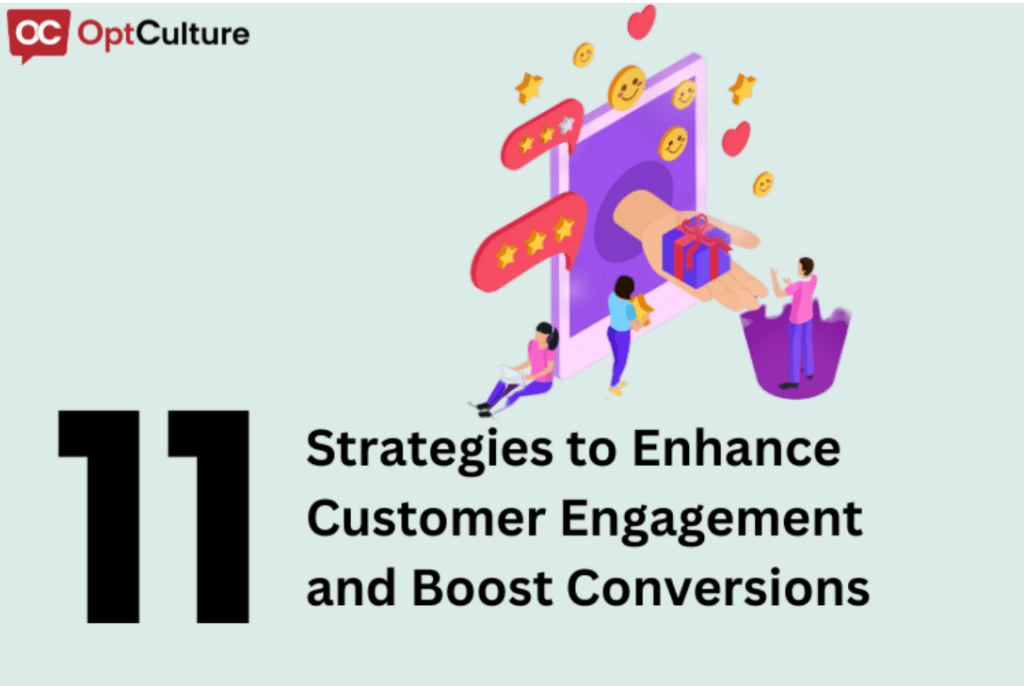 OC OptCulture

11

Strategies to Enhance Customer Engagement and Boost Conversions